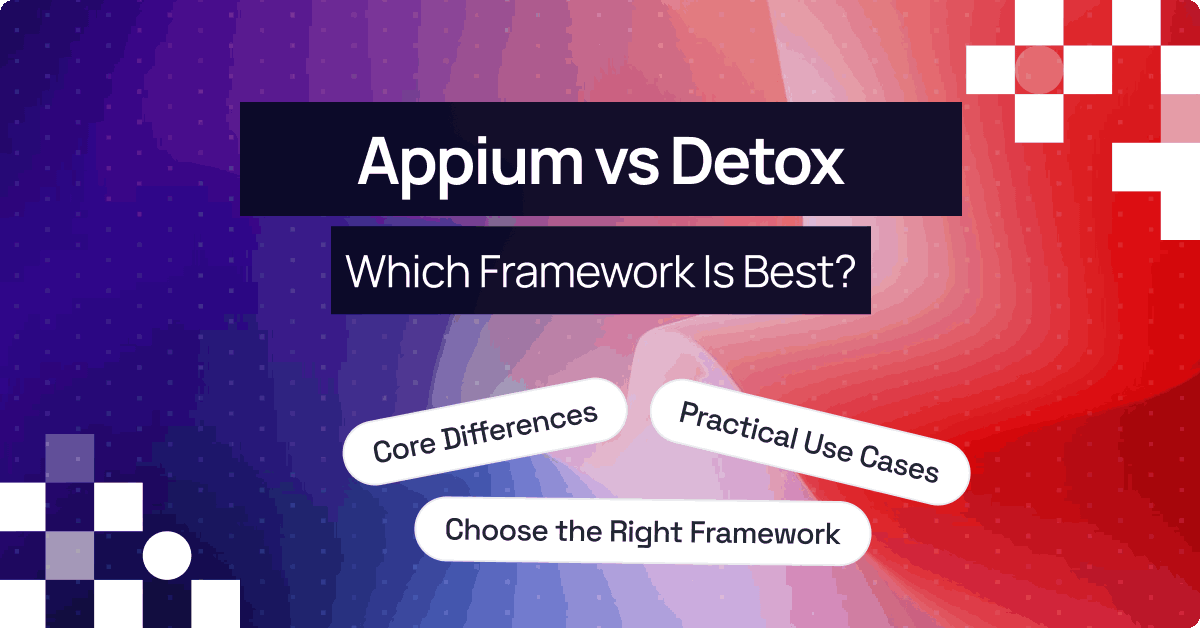 Appium vs Detox

Which Framework Is Best?

Core Differences

Practical Use Cases

Choose the Right Framework